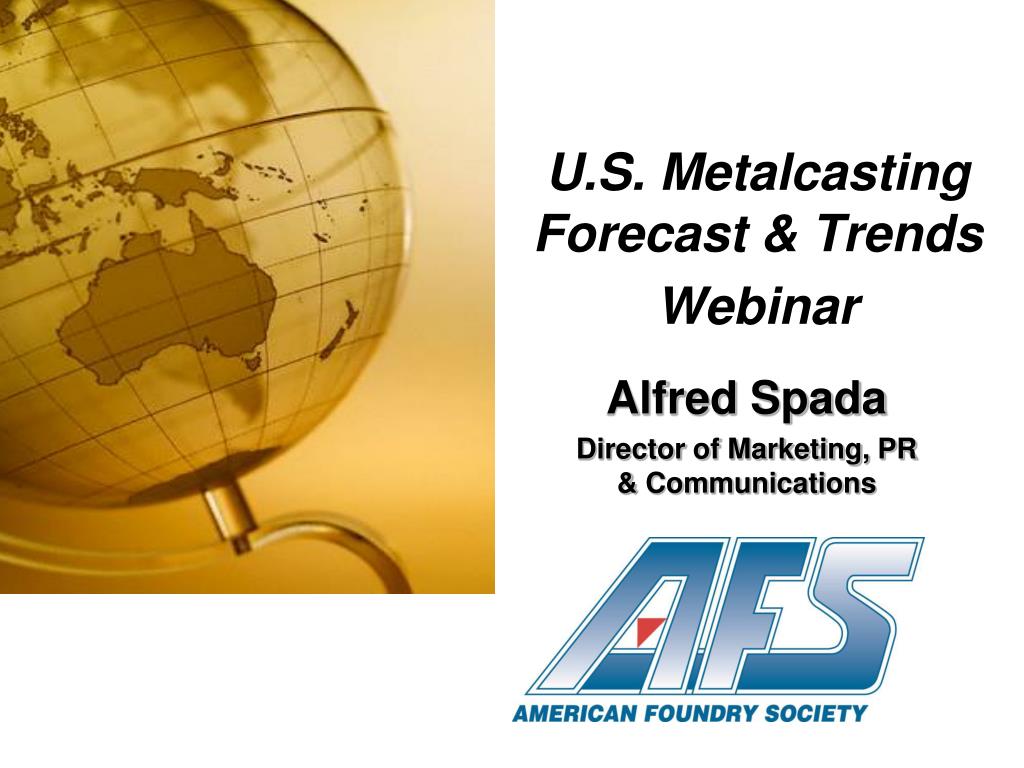 U.S. Metalcasting Forecast & Trends Webinar

Alfred Spada

Director of Marketing, PR & Communications

AFS

AMERICAN FOUNDRY SOCIETY